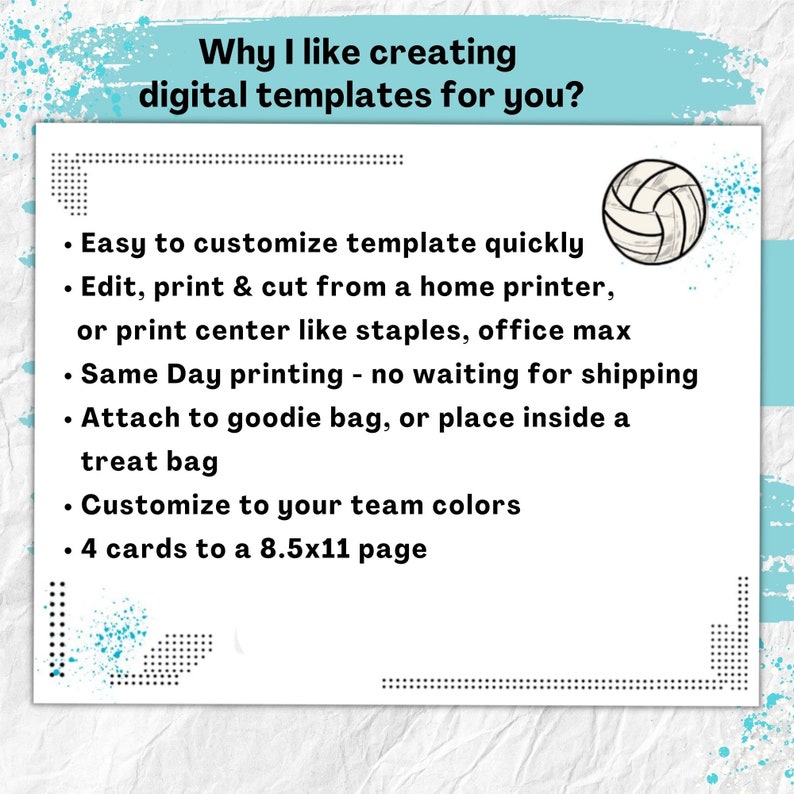 Why I like creating digital templates for you?

• Easy to customize template quickly
• Edit, print & cut from a home printer, or print center like staples, office max
• Same Day printing - no waiting for shipping
• Attach to goodie bag, or place inside a treat bag
• Customize to your team colors
• 4 cards to a 8.5x11 page